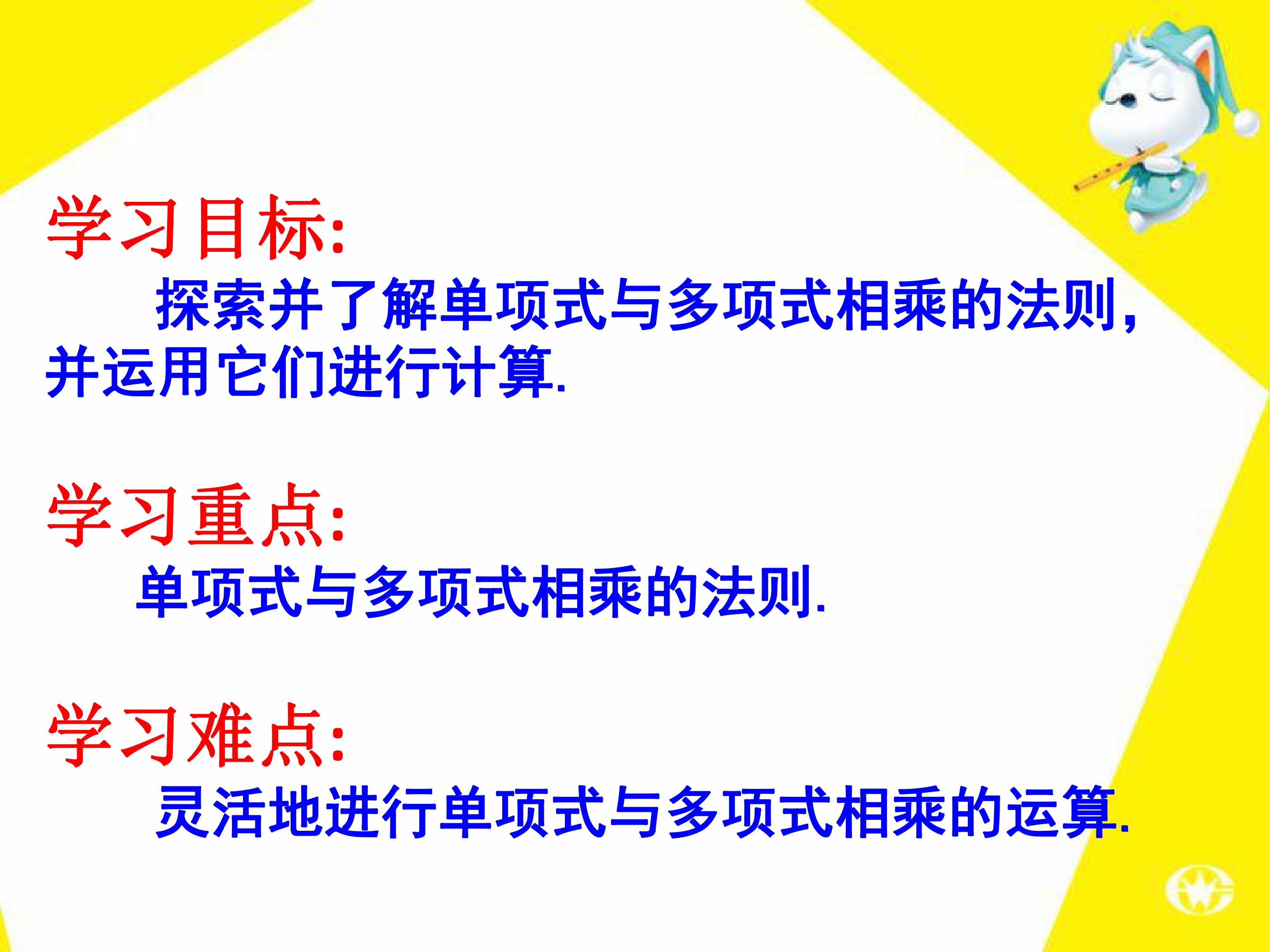 学习目标:

探索并了解单项式与多项式相乘的法则,并运用它们进行计算.

学习重点:

单项式与多项式相乘的法则.

学习难点:

灵活地进行单项式与多项式相乘的运算.